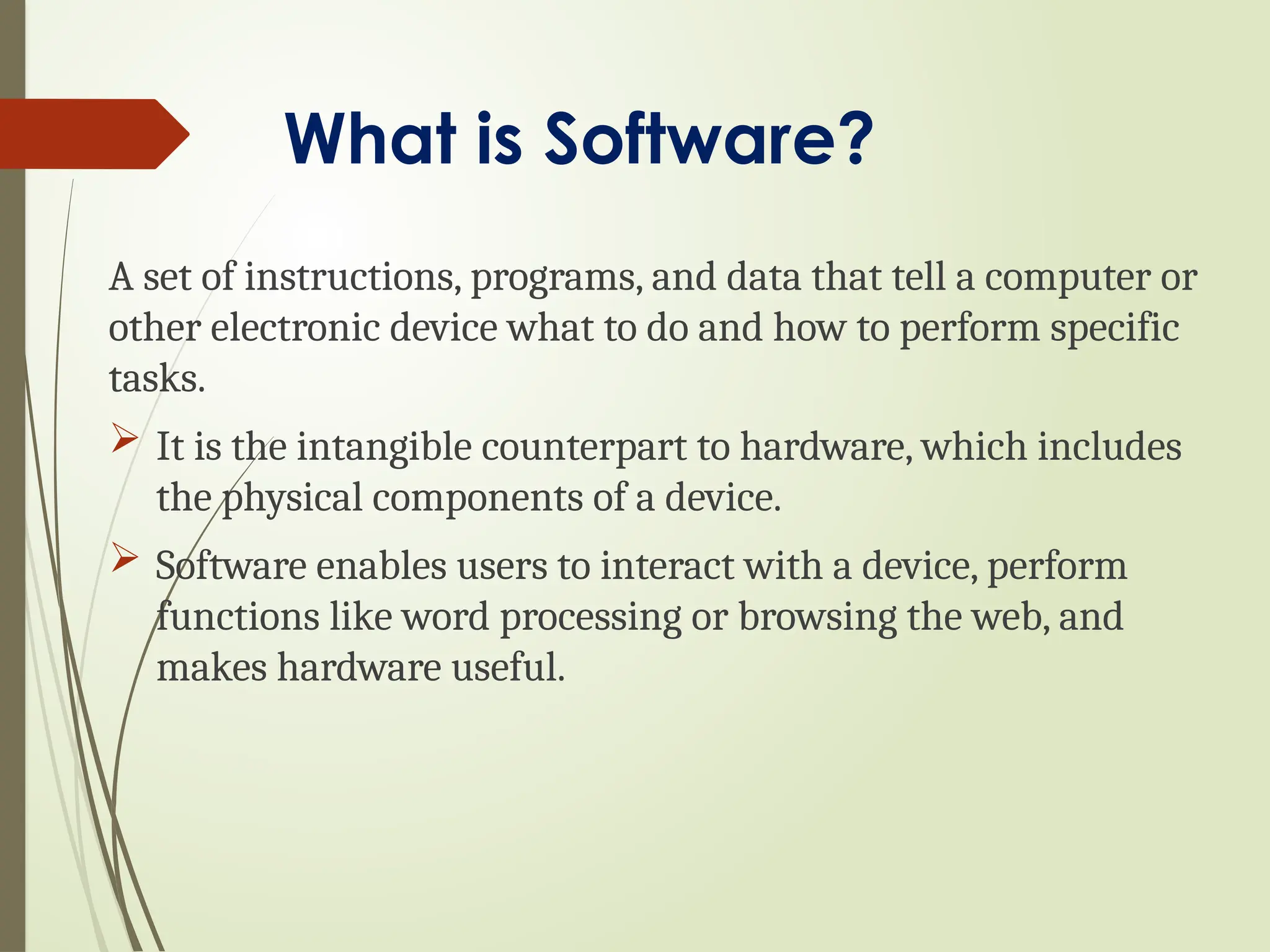 What is Software?

A set of instructions, programs, and data that tell a computer or other electronic device what to do and how to perform specific tasks.

➢ It is the intangible counterpart to hardware, which includes the physical components of a device.

➢ Software enables users to interact with a device, perform functions like word processing or browsing the web, and makes hardware useful.